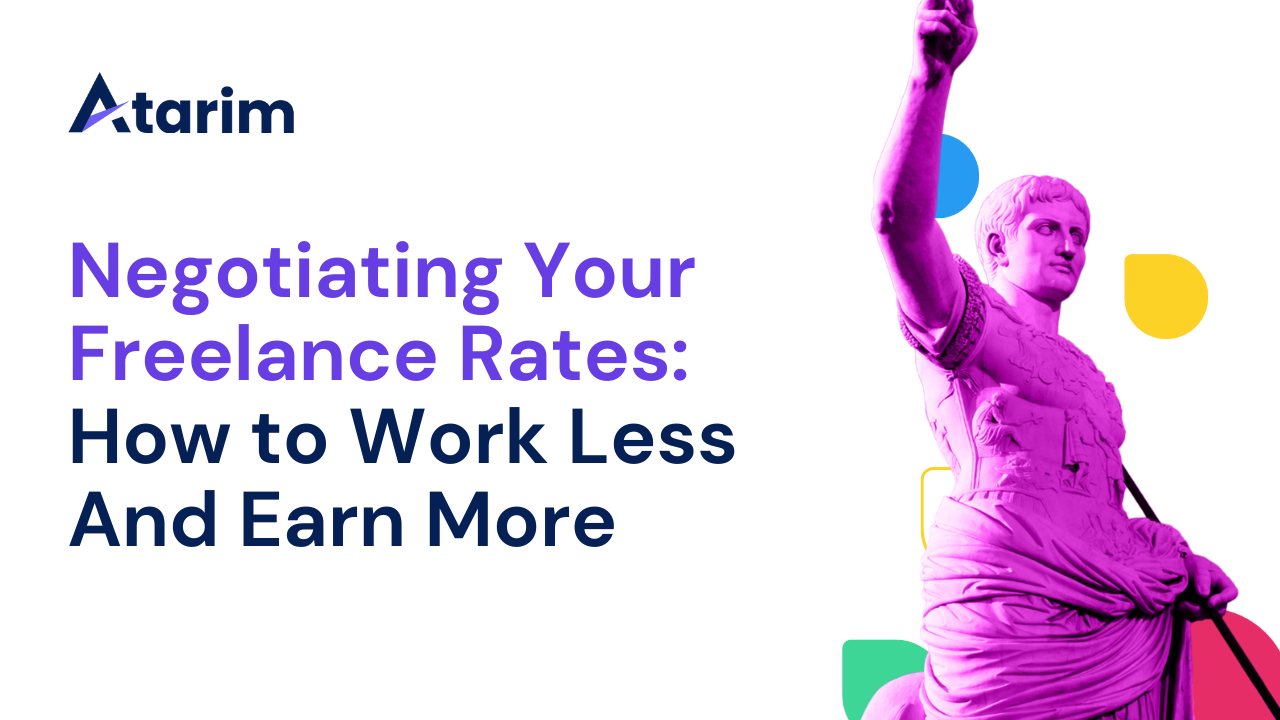 Atarim

Negotiating Your Freelance Rates: How to Work Less And Earn More